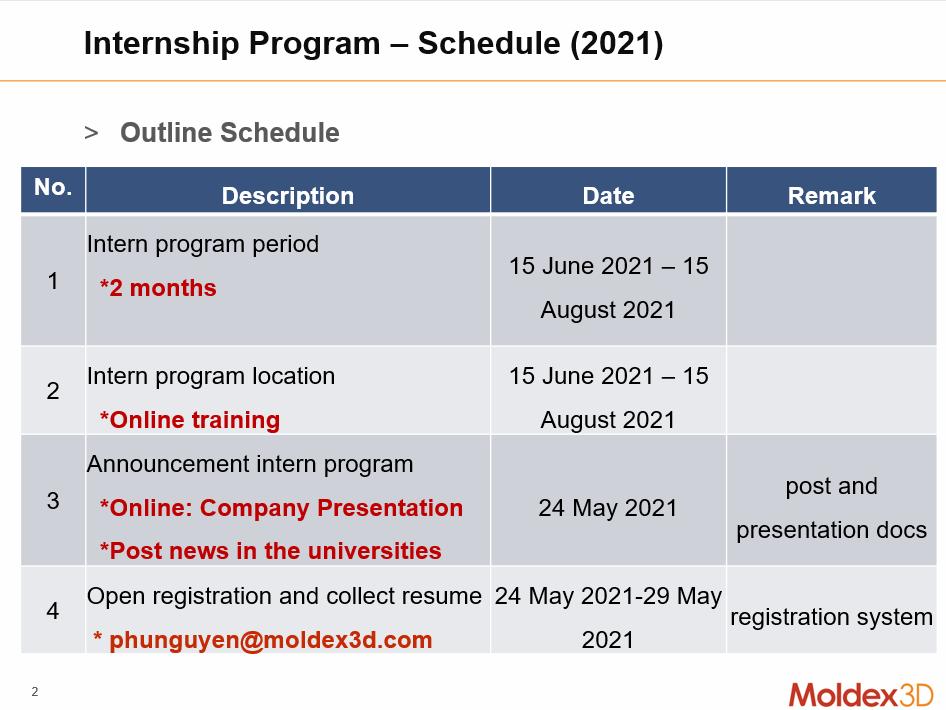 Internship Program – Schedule (2021)

> Outline Schedule

| No. | Description | Date | Remark |
|---|---|---|---|
| 1 | Intern program period *2 months | 15 June 2021 – 15 August 2021 | |
| 2 | Intern program location *Online training | 15 June 2021 – 15 August 2021 | |
| 3 | Announcement intern program *Online: Company Presentation *Post news in the universities | 24 May 2021 | post and presentation docs |
| 4 | Open registration and collect resume * phunguyen@moldex3d.com | 24 May 2021-29 May 2021 | registration system |

2

Moldex3D